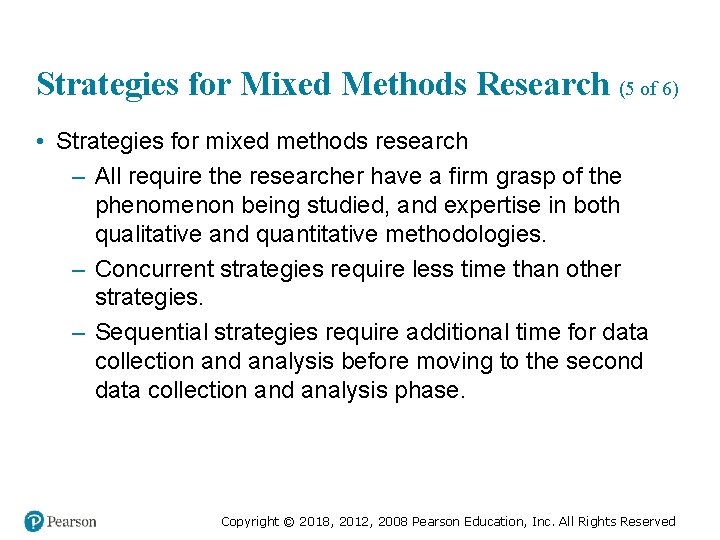 Strategies for Mixed Methods Research (5 of 6)

• Strategies for mixed methods research

– All require the researcher have a firm grasp of the phenomenon being studied, and expertise in both qualitative and quantitative methodologies.

– Concurrent strategies require less time than other strategies.

– Sequential strategies require additional time for data collection and analysis before moving to the second data collection and analysis phase.

Pearson

Copyright © 2018, 2012, 2008 Pearson Education, Inc. All Rights Reserved